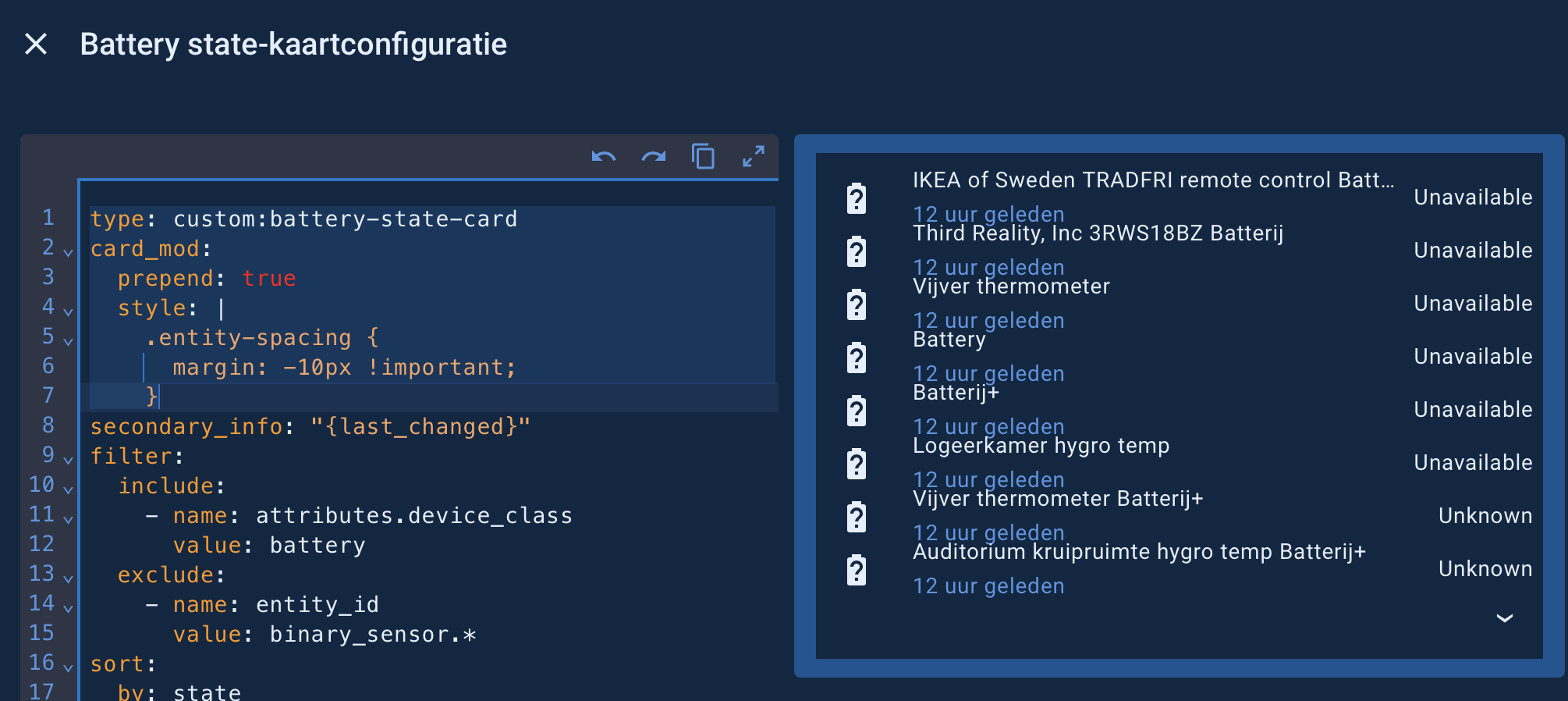 Battery state-kaartconfiguratie

1 type: custom:battery-state-card
2 card_mod:
3   prepend: true
4   style: |
5     .entity-spacing {
6       margin: -10px !important;
7     }
8 secondary_info: "{last_changed}"
9 filter:
10   include:
11     - name: attributes.device_class
12       value: battery
13   exclude:
14     - name: entity_id
15       value: binary_sensor.*
16 sort:
17   by: state

IKEA of Sweden TRADFRI remote control Batt…
12 uur geleden
Unavailable

Third Reality, Inc 3RWS18BZ Batterij
12 uur geleden
Unavailable

Vijver thermometer
12 uur geleden
Unavailable

Battery
12 uur geleden
Unavailable

Batterij+
12 uur geleden
Unavailable

Logeerkamer hygro temp
12 uur geleden
Unavailable

Vijver thermometer Batterij+
12 uur geleden
Unknown

Auditorium kruipruimte hygro temp Batterij+
12 uur geleden
Unknown